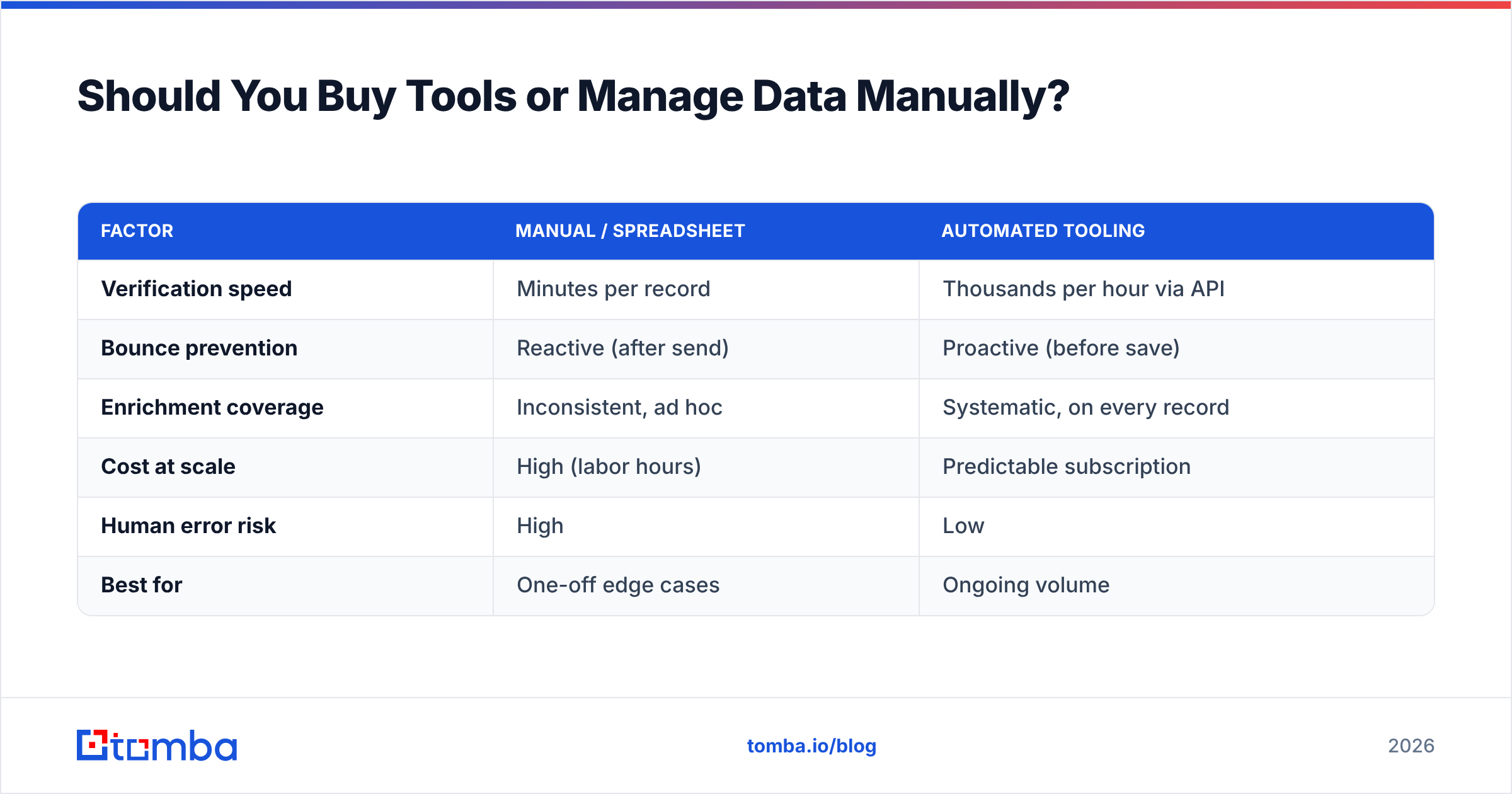 Should You Buy Tools or Manage Data Manually?

| FACTOR | MANUAL / SPREADSHEET | AUTOMATED TOOLING |
|---|---|---|
| Verification speed | Minutes per record | Thousands per hour via API |
| Bounce prevention | Reactive (after send) | Proactive (before save) |
| Enrichment coverage | Inconsistent, ad hoc | Systematic, on every record |
| Cost at scale | High (labor hours) | Predictable subscription |
| Human error risk | High | Low |
| Best for | One-off edge cases | Ongoing volume |

tomba

tomba.io/blog

2026